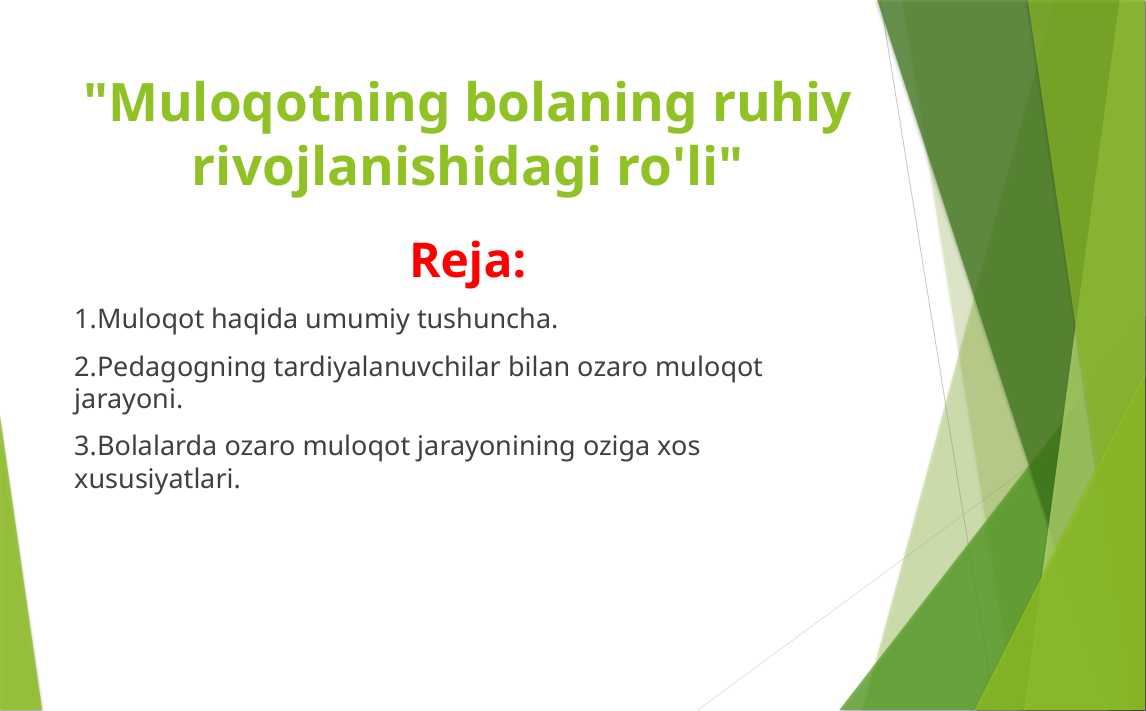 "Muloqotning bolaning ruhiy rivojlanishidagi ro'li"

Reja:

1.Muloqot haqida umumiy tushuncha.

2.Pedagogning tardiyalanuvchilar bilan ozaro muloqot jarayoni.

3.Bolalarda ozaro muloqot jarayonining oziga xos xususiyatlari.